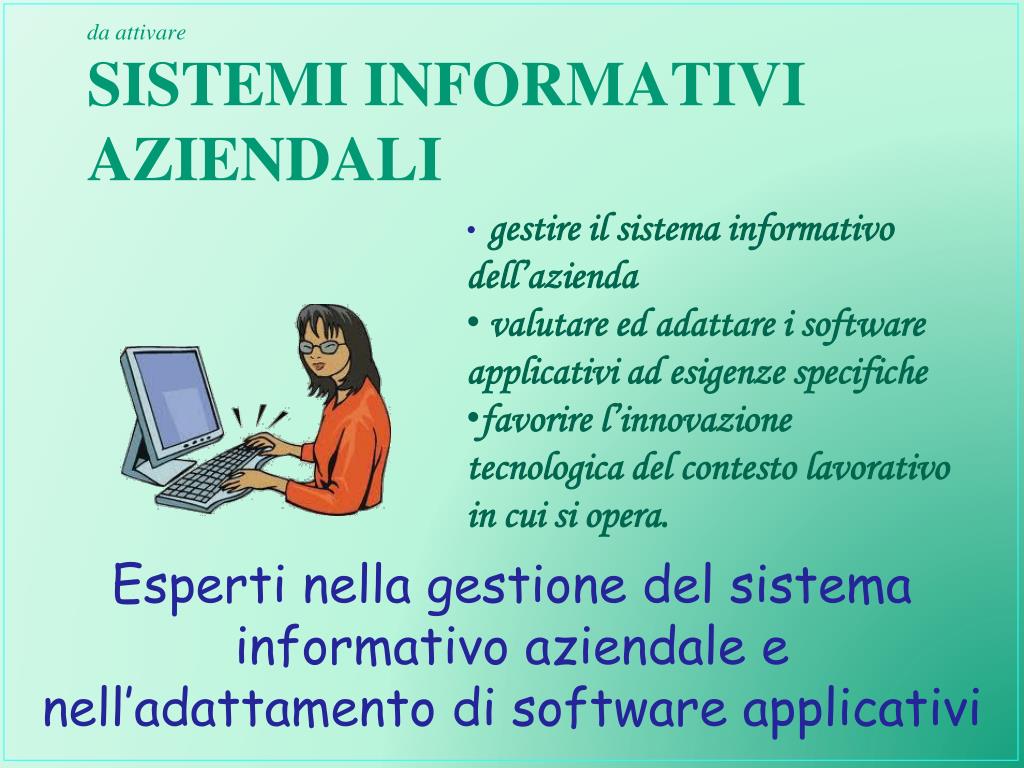 da attivare

SISTEMI INFORMATIVI AZIENDALI

• gestire il sistema informativo dell’azienda
• valutare ed adattare i software applicativi ad esigenze specifiche
•favorire l’innovazione tecnologica del contesto lavorativo in cui si opera.

Esperti nella gestione del sistema informativo aziendale e nell’adattamento di software applicativi